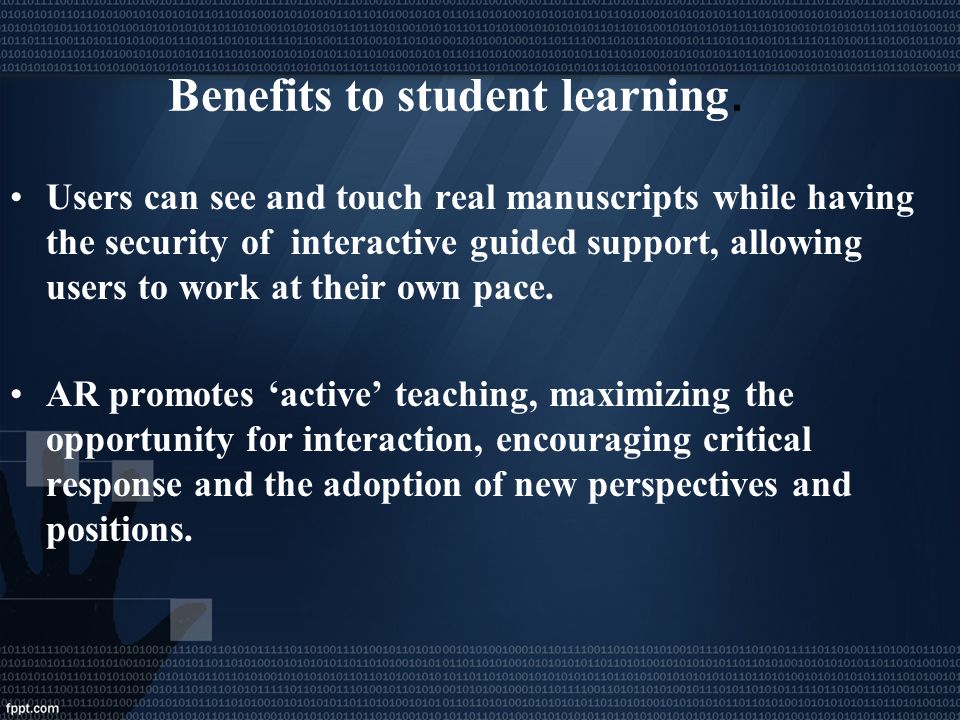 Benefits to student learning.

• Users can see and touch real manuscripts while having the security of interactive guided support, allowing users to work at their own pace.

• AR promotes ‘active’ teaching, maximizing the opportunity for interaction, encouraging critical response and the adoption of new perspectives and positions.

fppt.com